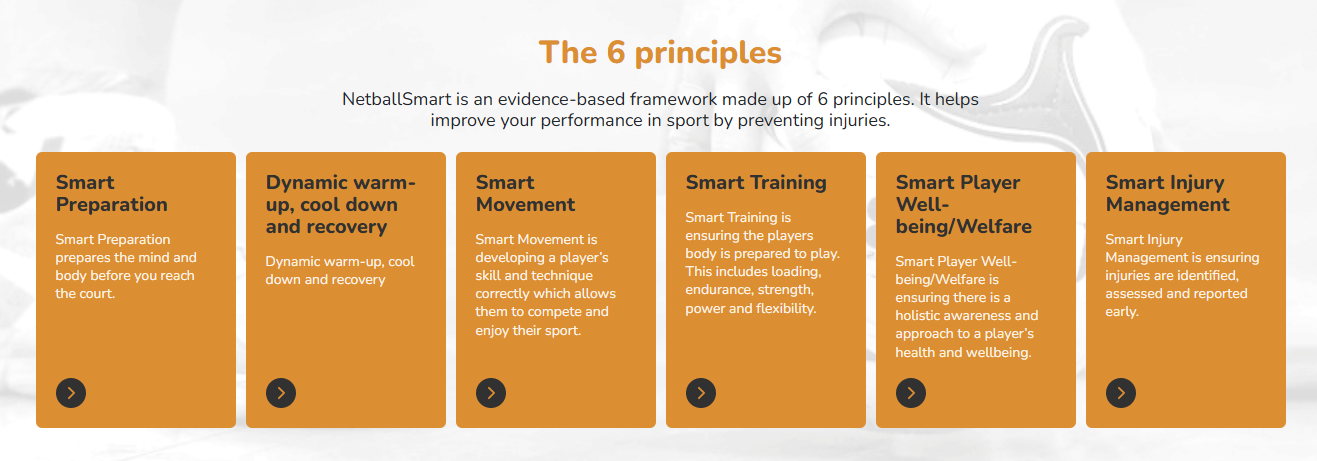 The 6 principles

NetballSmart is an evidence-based framework made up of 6 principles. It helps improve your performance in sport by preventing injuries.

Smart Preparation

Smart Preparation prepares the mind and body before you reach the court.

Dynamic warm-up, cool down and recovery

Dynamic warm-up, cool down and recovery

Smart Movement

Smart Movement is developing a player's skill and technique correctly which allows them to compete and enjoy their sport.

Smart Training

Smart Training is ensuring the players body is prepared to play. This includes loading, endurance, strength, power and flexibility.

Smart Player Well-being/Welfare

Smart Player Well-being/Welfare is ensuring there is a holistic awareness and approach to a player's health and wellbeing.

Smart Injury Management

Smart Injury Management is ensuring injuries are identified, assessed and reported early.